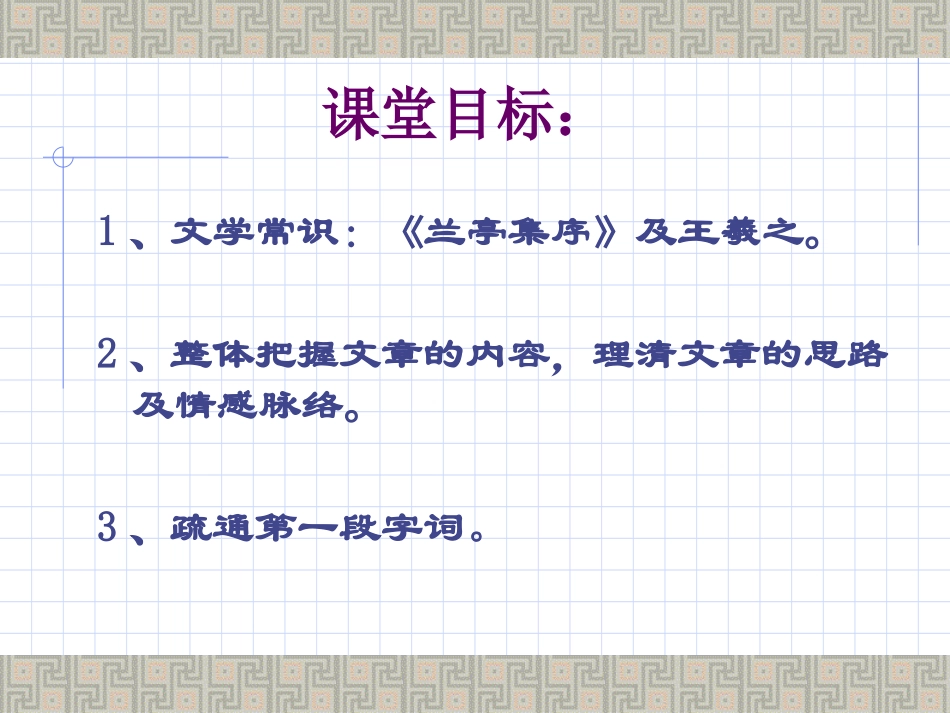 课堂目标：

1、文学常识：《兰亭集序》及王羲之。

2、整体把握文章的内容，理清文章的思路及情感脉络。

3、疏通第一段字词。